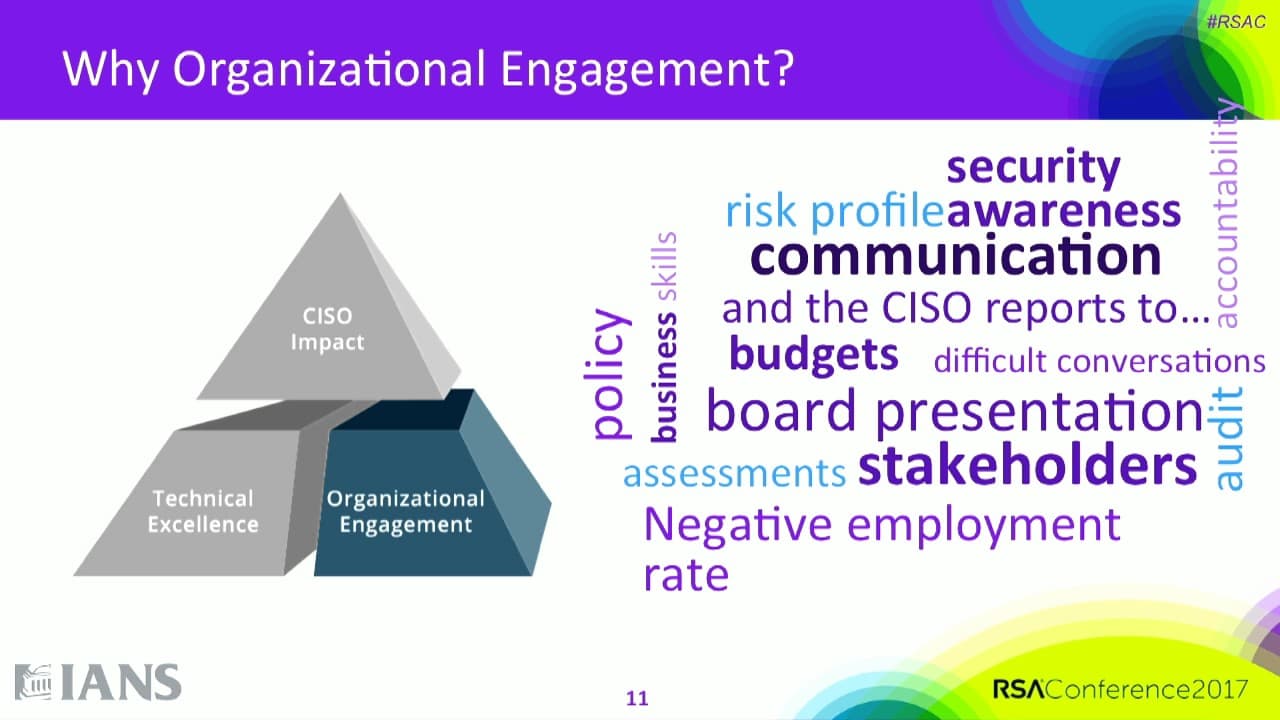 #RSAC

Why Organizational Engagement?

CISO Impact

Technical Excellence

Organizational Engagement

security
risk profile awareness
communication
and the CISO reports to…
budgets
difficult conversations
board presentation
assessments stakeholders
Negative employment rate
policy
business skills
accountability
audit

IANS

11

RSAConference2017